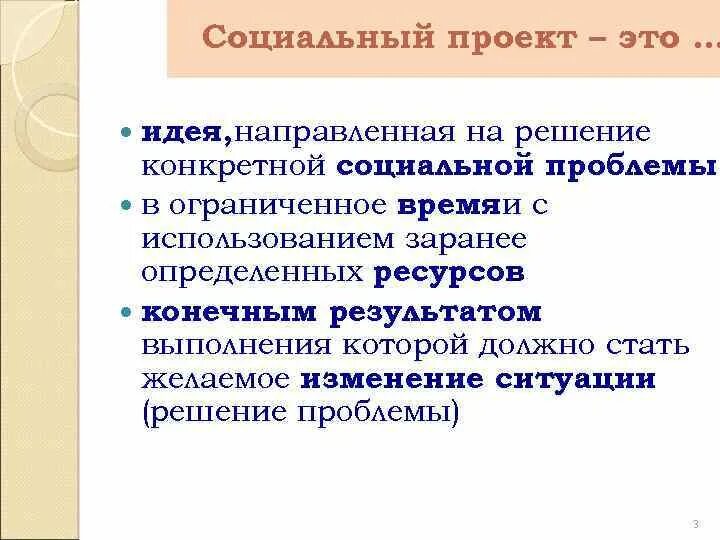 Социальный проект – это …

- идея,направленная на решение конкретной социальной проблемы
- в ограниченное времяи с использованием заранее определенных ресурсов
- конечным результатом выполнения которой должно стать желаемое изменение ситуации (решение проблемы)

3